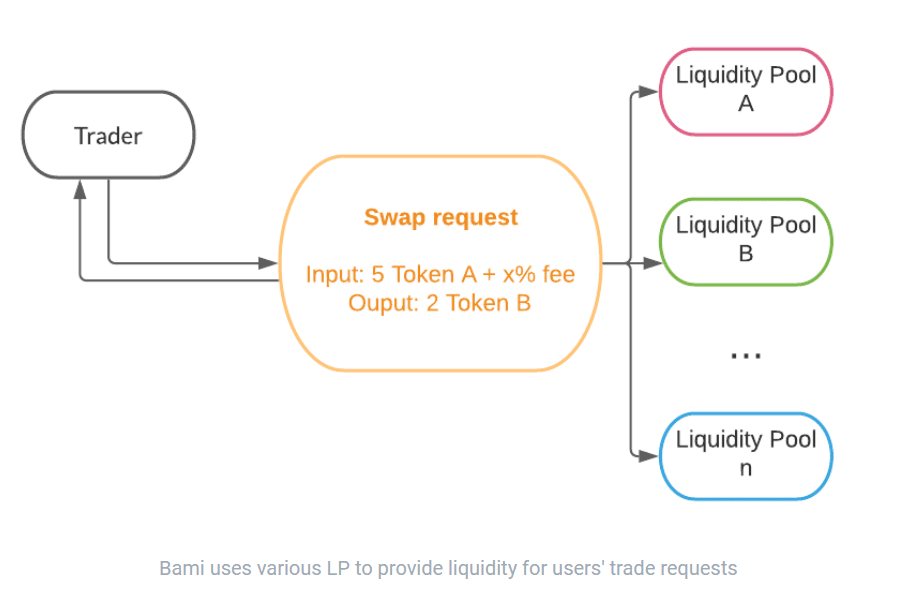 Trader

Swap request

Input: 5 Token A + x% fee
Ouput: 2 Token B

Liquidity Pool A

Liquidity Pool B

...

Liquidity Pool n

Bami uses various LP to provide liquidity for users' trade requests